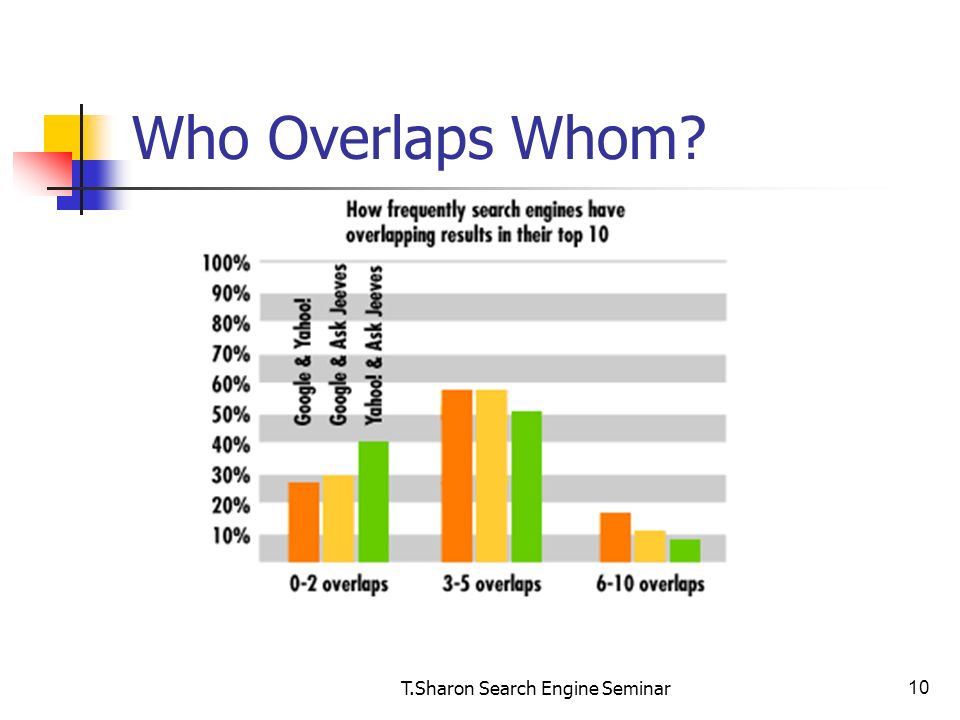 Who Overlaps Whom?

How frequently search engines have overlapping results in their top 10

100%
90%
80%
70%
60%
50%
40%
30%
20%
10%

Google & Yahoo!
Google & Ask Jeeves
Yahoo! & Ask Jeeves

0-2 overlaps
3-5 overlaps
6-10 overlaps

T.Sharon Search Engine Seminar

10